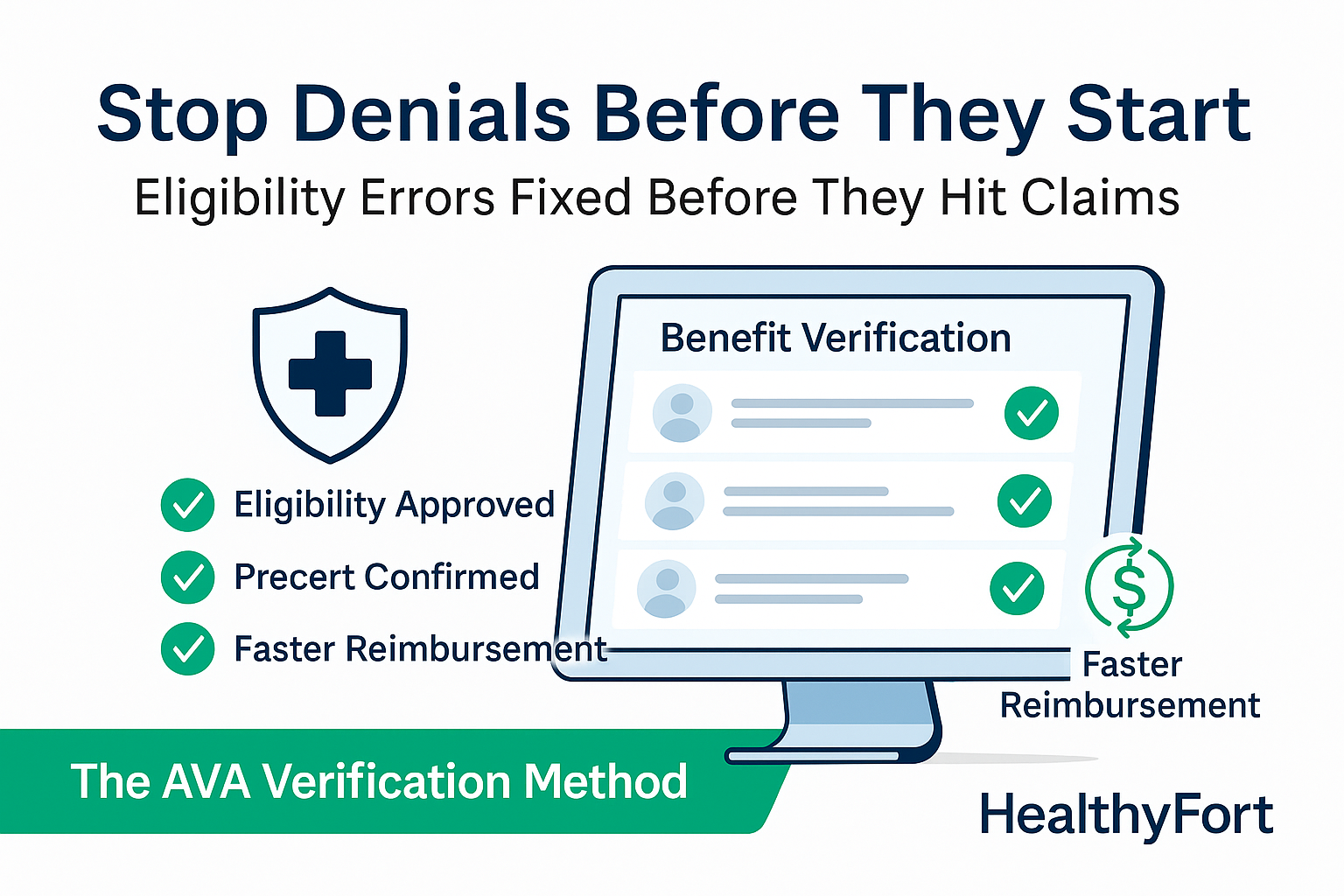 Stop Denials Before They Start

Eligibility Errors Fixed Before They Hit Claims

Eligibility Approved

Precert Confirmed

Faster Reimbursement

Benefit Verification

Faster Reimbursement

The AVA Verification Method

HealthyFort